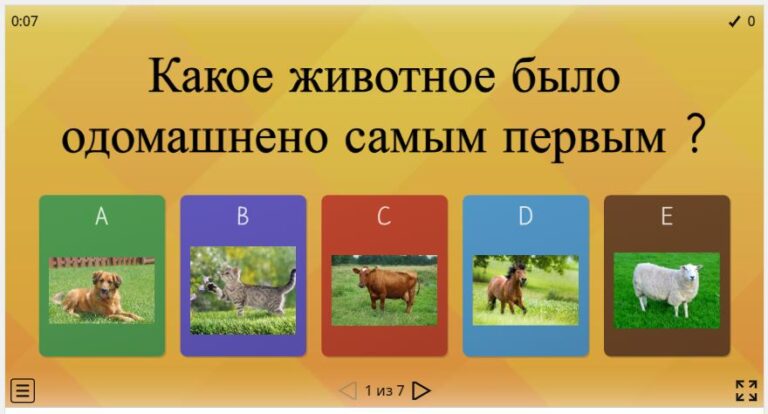 0:07

✓ 0

Какое животное было одомашнено самым первым ?

A

B

C

D

E

1 из 7